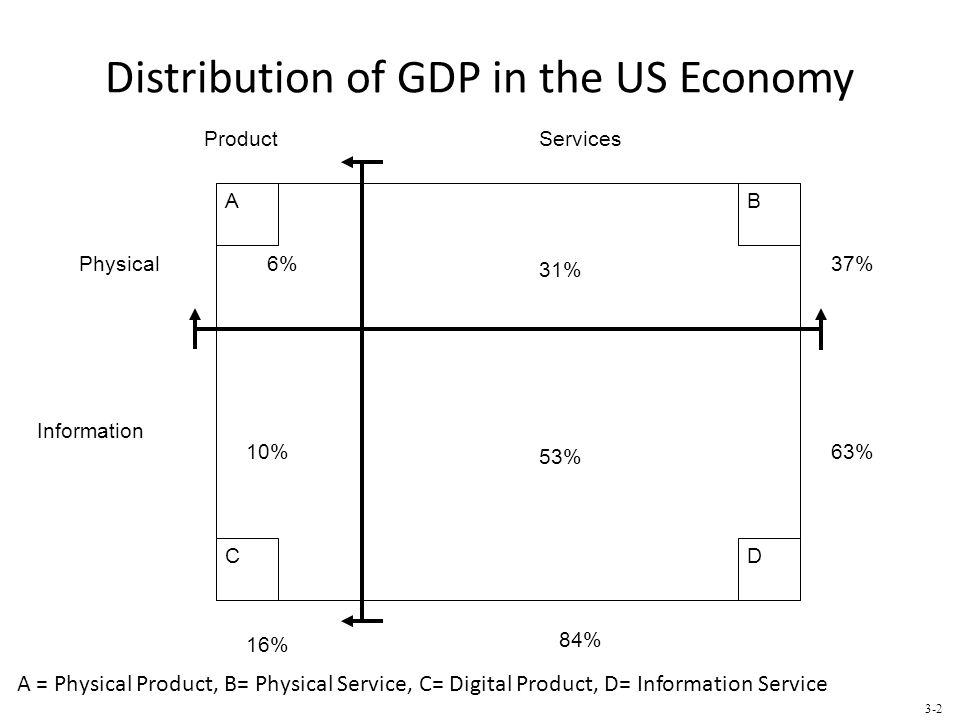 Distribution of GDP in the US Economy

Product

Services

A

B

Physical

6%

31%

37%

Information

10%

53%

63%

C

D

16%

84%

A = Physical Product, B= Physical Service, C= Digital Product, D= Information Service

3-2